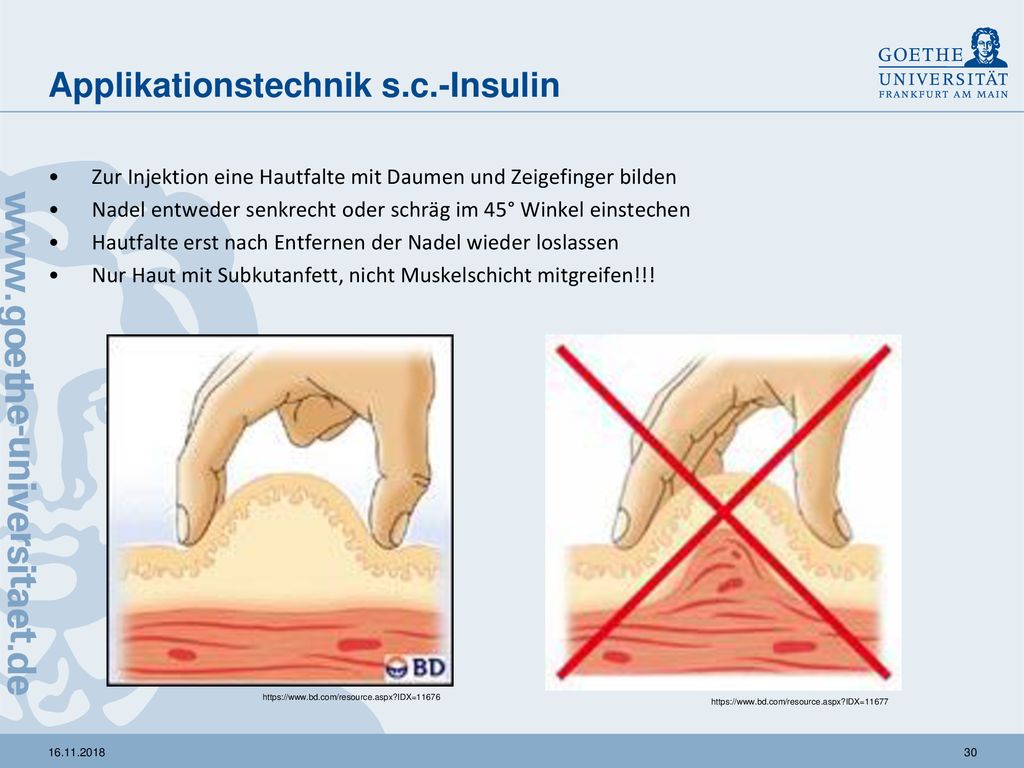 Applikationstechnik s.c.-Insulin

GOETHE
UNIVERSITÄT
FRANKFURT AM MAIN

www.goethe-universitaet.de

• Zur Injektion eine Hautfalte mit Daumen und Zeigefinger bilden
• Nadel entweder senkrecht oder schräg im 45° Winkel einstechen
• Hautfalte erst nach Entfernen der Nadel wieder loslassen
• Nur Haut mit Subkutanfett, nicht Muskelschicht mitgreifen!!!

BD

https://www.bd.com/resource.aspx?IDX=11676

https://www.bd.com/resource.aspx?IDX=11677

16.11.2018

30